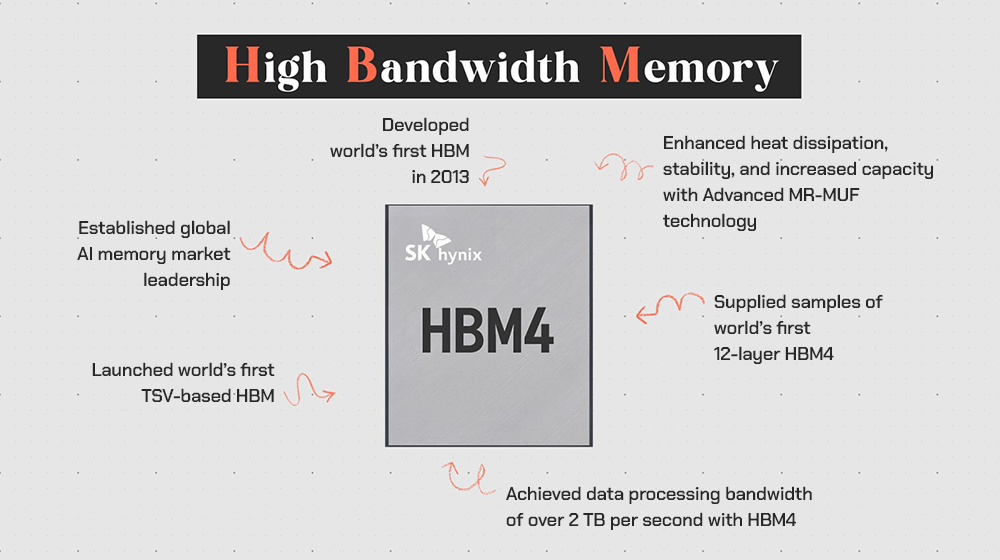 High Bandwidth Memory

Developed world's first HBM in 2013

Enhanced heat dissipation, stability, and increased capacity with Advanced MR-MUF technology

Established global AI memory market leadership

SK hynix

HBM4

Supplied samples of world's first 12-layer HBM4

Launched world's first TSV-based HBM

Achieved data processing bandwidth of over 2 TB per second with HBM4